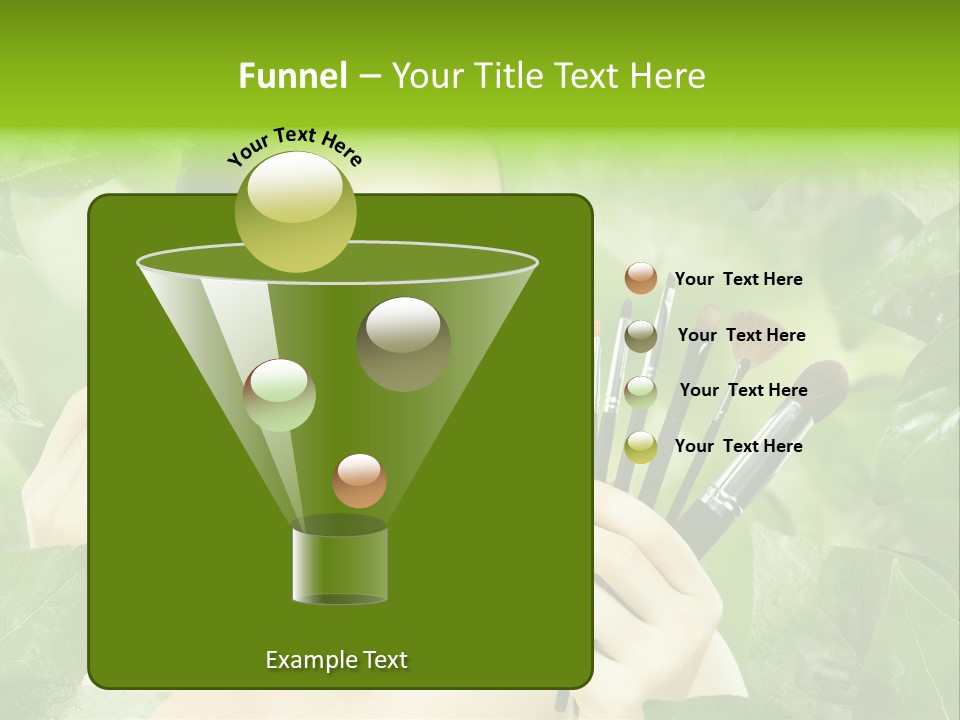 Funnel – Your Title Text Here

Your Text Here

Your Text Here

Your Text Here

Your Text Here

Your Text Here

Example Text